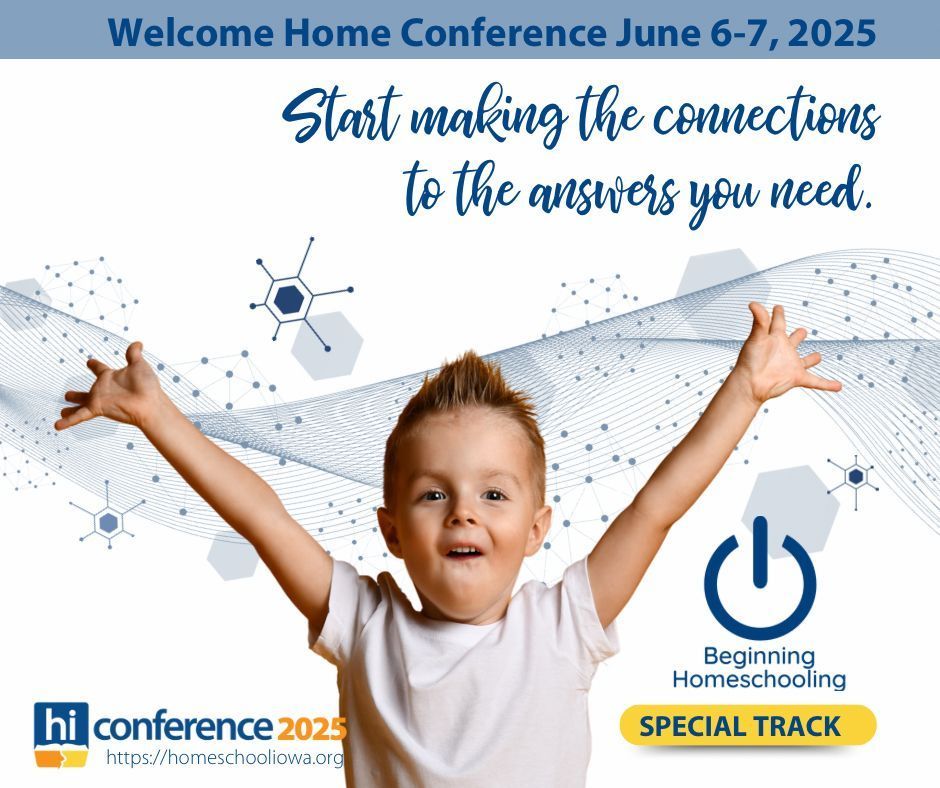 Welcome Home Conference June 6-7, 2025

Start making the connections to the answers you need.

Beginning Homeschooling

SPECIAL TRACK

hi conference 2025
https://homeschooliowa.org